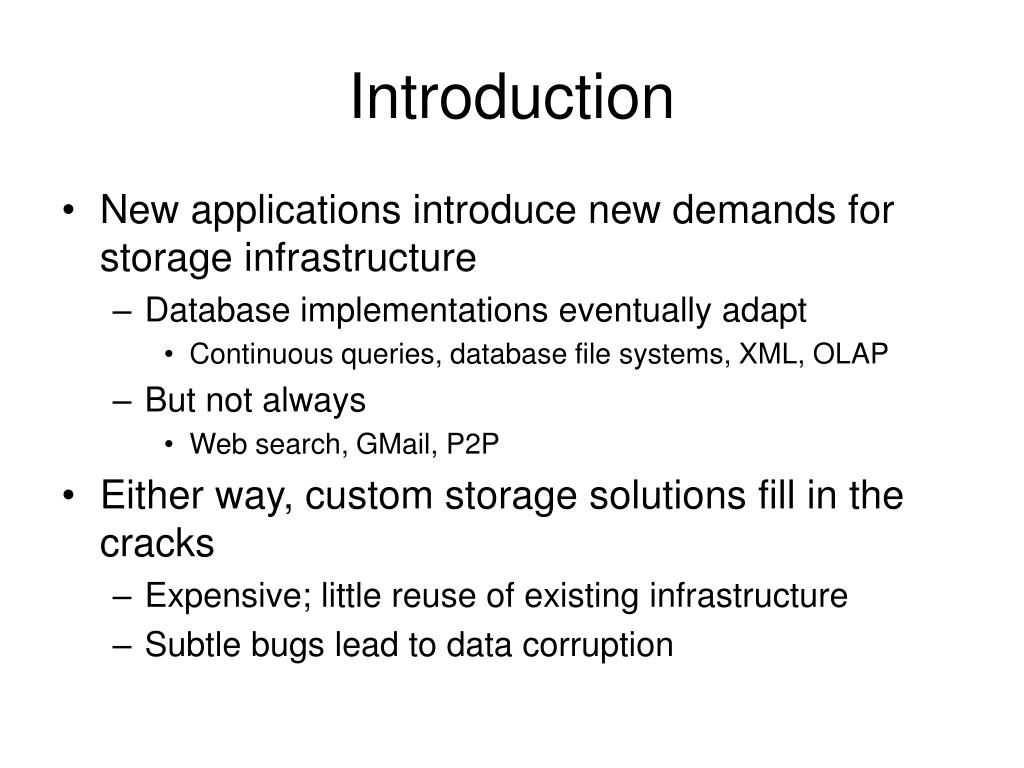 Introduction

• New applications introduce new demands for storage infrastructure
– Database implementations eventually adapt
• Continuous queries, database file systems, XML, OLAP
– But not always
• Web search, GMail, P2P
• Either way, custom storage solutions fill in the cracks
– Expensive; little reuse of existing infrastructure
– Subtle bugs lead to data corruption